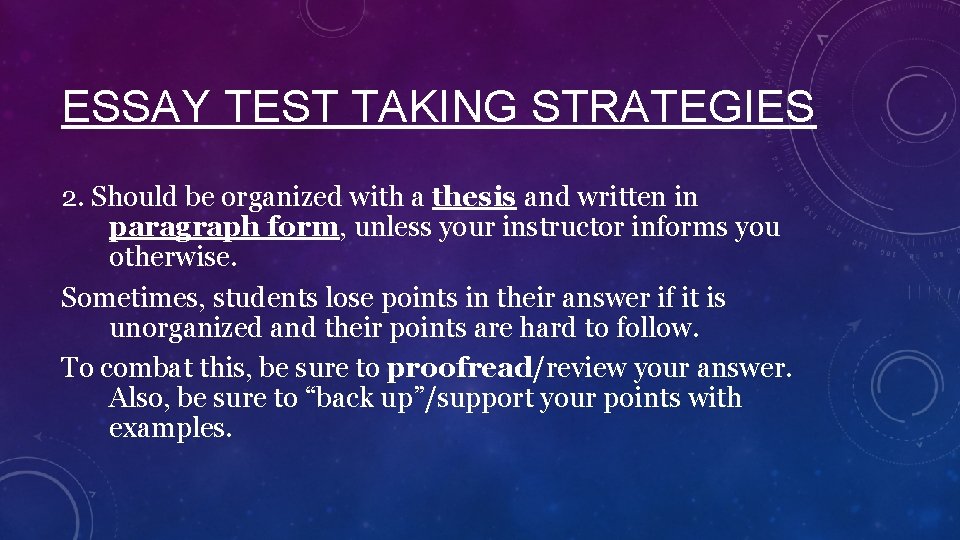 ESSAY TEST TAKING STRATEGIES

2. Should be organized with a thesis and written in paragraph form, unless your instructor informs you otherwise.

Sometimes, students lose points in their answer if it is unorganized and their points are hard to follow.

To combat this, be sure to proofread/review your answer. Also, be sure to “back up”/support your points with examples.